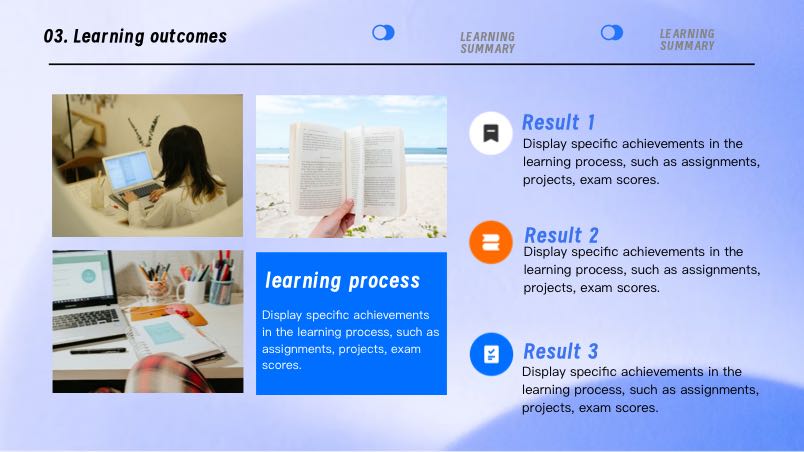 03. Learning outcomes

LEARNING SUMMARY

LEARNING SUMMARY

learning process

Display specific achievements in the learning process, such as assignments, projects, exam scores.

Result 1

Display specific achievements in the learning process, such as assignments, projects, exam scores.

Result 2

Display specific achievements in the learning process, such as assignments, projects, exam scores.

Result 3

Display specific achievements in the learning process, such as assignments, projects, exam scores.